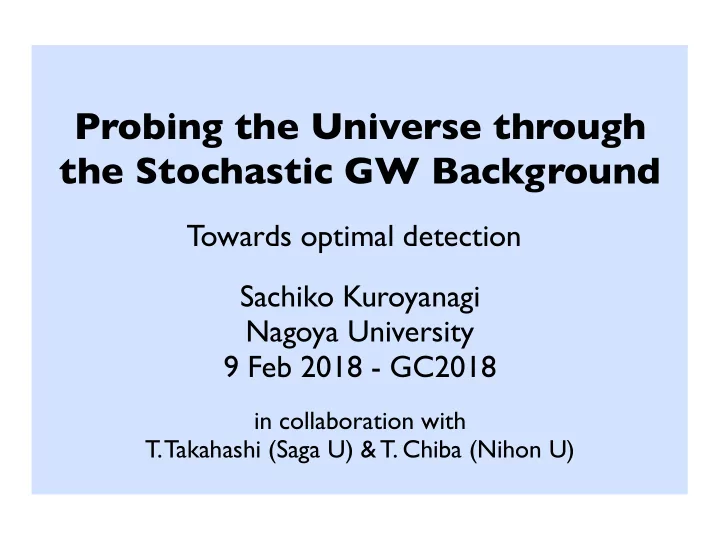 Probing the Universe through the Stochastic GW Background

Towards optimal detection

Sachiko Kuroyanagi
Nagoya University
9 Feb 2018 - GC2018

in collaboration with
T. Takahashi (Saga U) & T. Chiba (Nihon U)